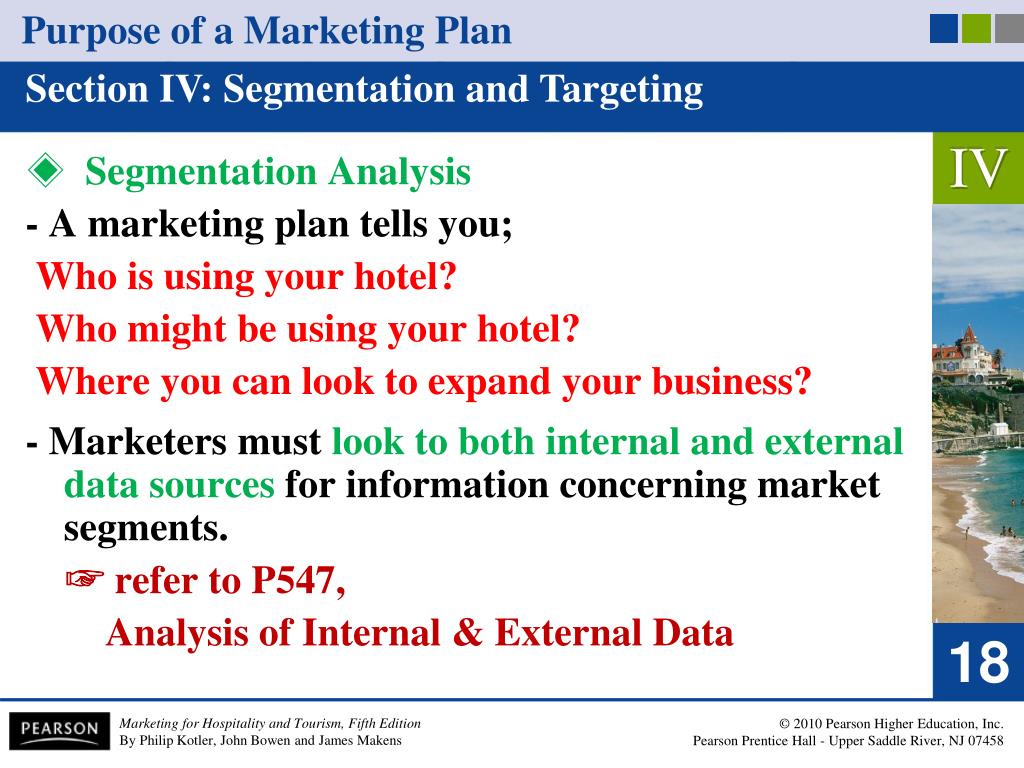 Purpose of a Marketing Plan

Section IV: Segmentation and Targeting

IV

◈ Segmentation Analysis

- A marketing plan tells you;

Who is using your hotel?

Who might be using your hotel?

Where you can look to expand your business?

- Marketers must look to both internal and external data sources for information concerning market segments.

☞ refer to P547,

Analysis of Internal & External Data

18

PEARSON

Marketing for Hospitality and Tourism, Fifth Edition
By Philip Kotler, John Bowen and James Makens

© 2010 Pearson Higher Education, Inc.
Pearson Prentice Hall - Upper Saddle River, NJ 07458